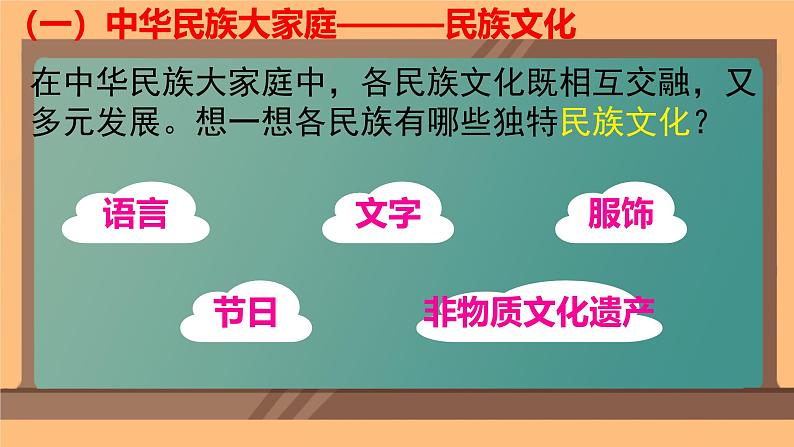 (一)中华民族大家庭———民族文化

在中华民族大家庭中，各民族文化既相互交融，又多元发展。想一想各民族有哪些独特民族文化？

语言

文字

服饰

节日

非物质文化遗产